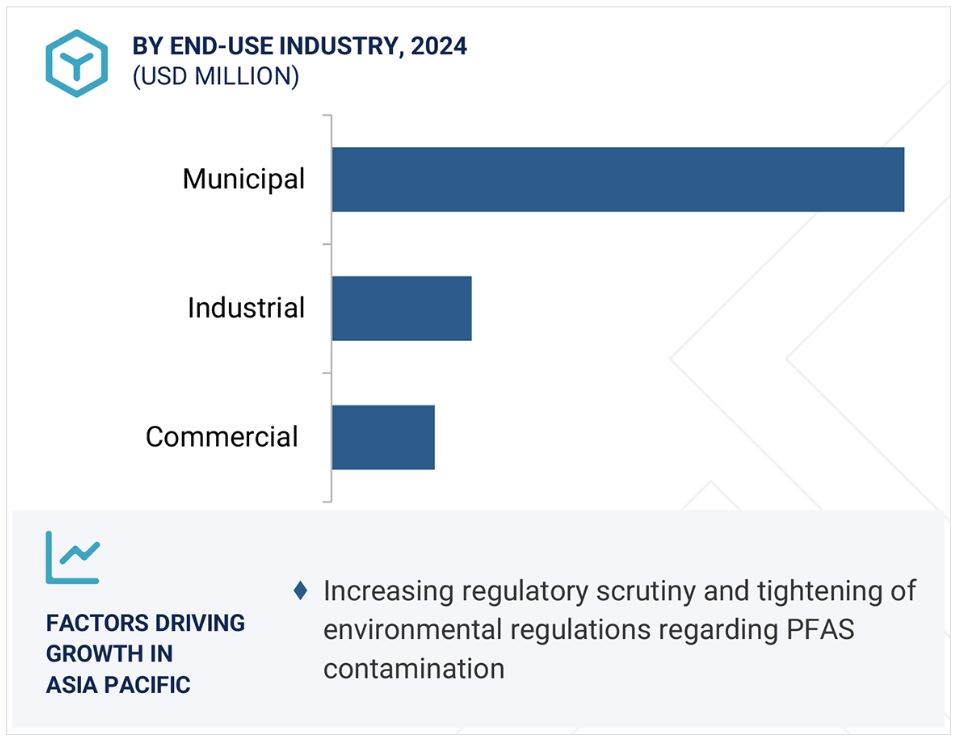 BY END-USE INDUSTRY, 2024
(USD MILLION)

Municipal

Industrial

Commercial

FACTORS DRIVING GROWTH IN ASIA PACIFIC

♦ Increasing regulatory scrutiny and tightening of environmental regulations regarding PFAS contamination